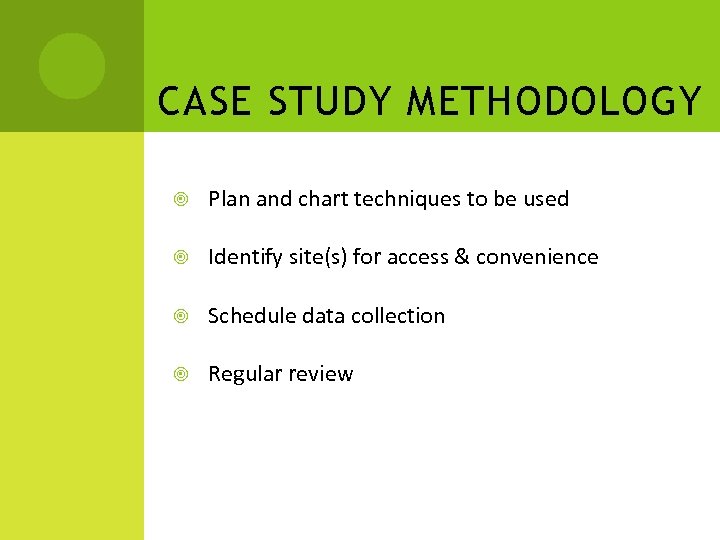 CASE STUDY METHODOLOGY

Plan and chart techniques to be used

Identify site(s) for access & convenience

Schedule data collection

Regular review